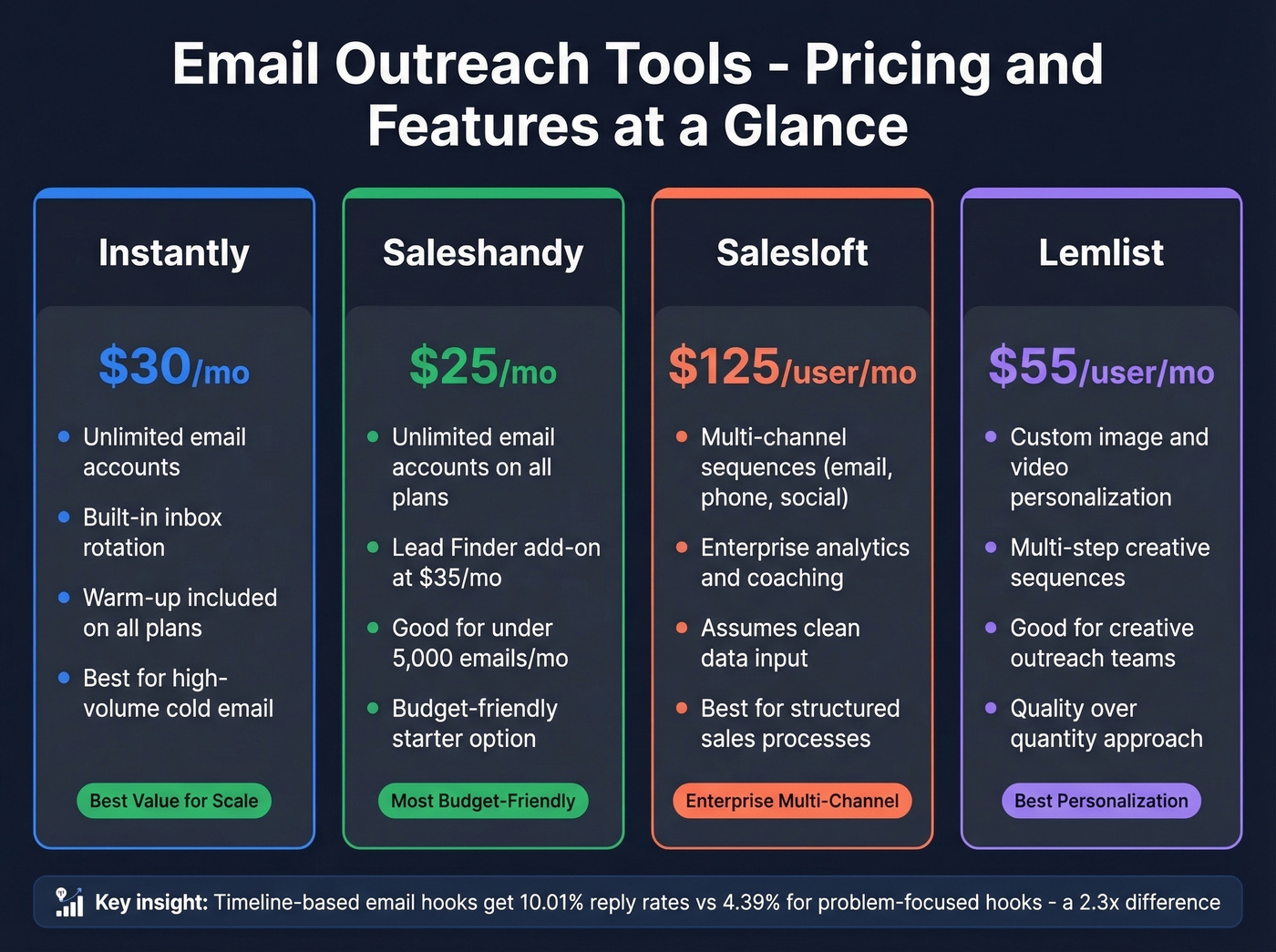 Email Outreach Tools - Pricing and Features at a Glance

Instantly

$30/mo

- Unlimited email accounts
- Built-in inbox rotation
- Warm-up included on all plans
- Best for high-volume cold email

Best Value for Scale

Saleshandy

$25/mo

- Unlimited email accounts on all plans
- Lead Finder add-on at $35/mo
- Good for under 5,000 emails/mo
- Budget-friendly starter option

Most Budget-Friendly

Salesloft

$125/user/mo

- Multi-channel sequences (email, phone, social)
- Enterprise analytics and coaching
- Assumes clean data input
- Best for structured sales processes

Enterprise Multi-Channel

Lemlist

$55/user/mo

- Custom image and video personalization
- Multi-step creative sequences
- Good for creative outreach teams
- Quality over quantity approach

Best Personalization

Key insight: Timeline-based email hooks get 10.01% reply rates vs 4.39% for problem-focused hooks - a 2.3x difference